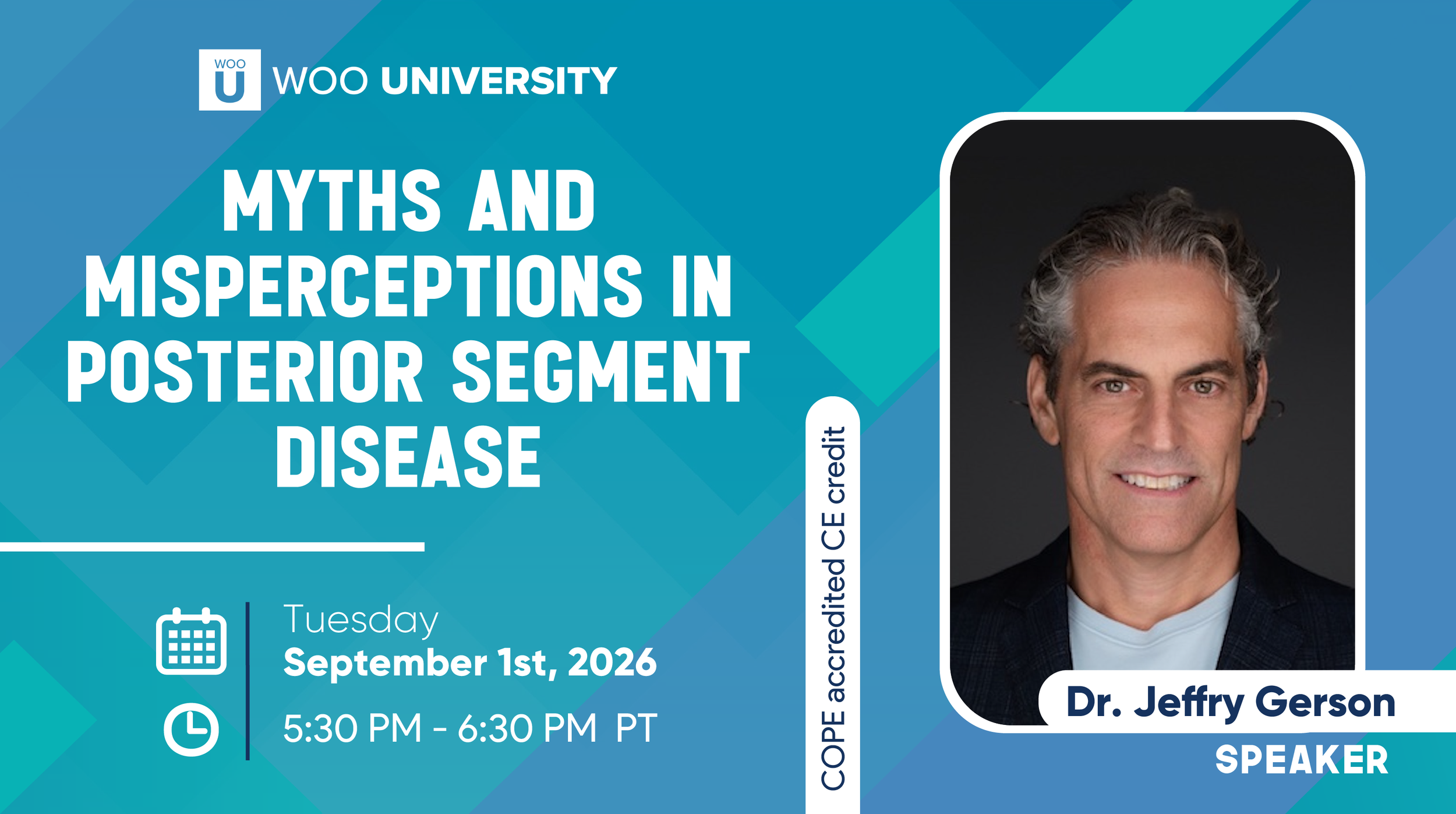 WOO U WOO UNIVERSITY

MYTHS AND MISPERCEPTIONS IN POSTERIOR SEGMENT DISEASE

Tuesday
September 1st, 2026
5:30 PM - 6:30 PM PT

COPE accredited CE credit

Dr. Jeffry Gerson
SPEAKER